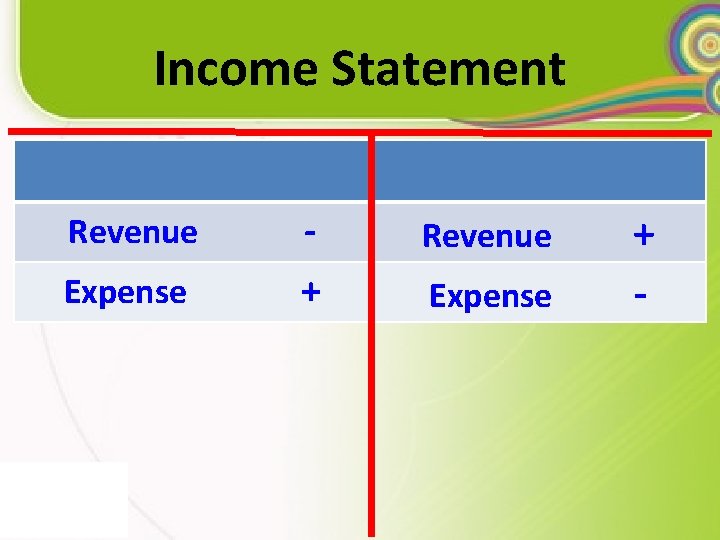 Income Statement

| | | | |
|---|---|---|---|
| Revenue | - | Revenue | + |
| Expense | + | Expense | - |